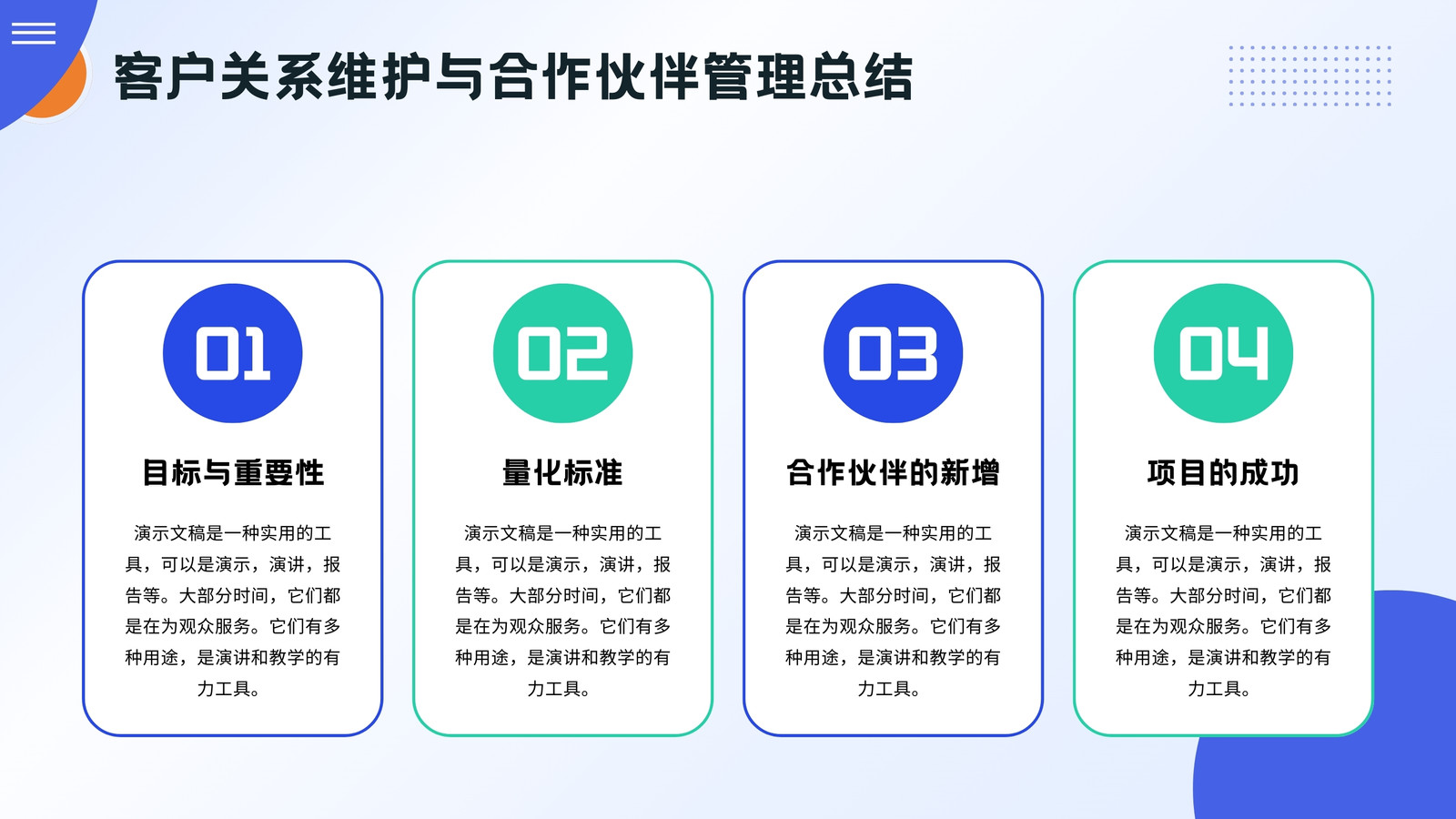 客户关系维护与合作伙伴管理总结

01

目标与重要性

演示文稿是一种实用的工具，可以是演示，演讲，报告等。大部分时间，它们都是在为观众服务。它们有多种用途，是演讲和教学的有力工具。

02

量化标准

演示文稿是一种实用的工具，可以是演示，演讲，报告等。大部分时间，它们都是在为观众服务。它们有多种用途，是演讲和教学的有力工具。

03

合作伙伴的新增

演示文稿是一种实用的工具，可以是演示，演讲，报告等。大部分时间，它们都是在为观众服务。它们有多种用途，是演讲和教学的有力工具。

04

项目的成功

演示文稿是一种实用的工具，可以是演示，演讲，报告等。大部分时间，它们都是在为观众服务。它们有多种用途，是演讲和教学的有力工具。